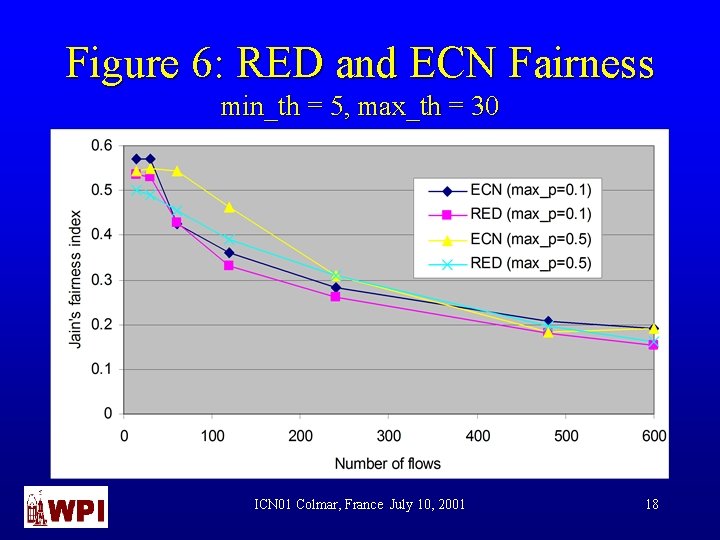 Figure 6: RED and ECN Fairness
min_th = 5, max_th = 30

Jain's fairness index

0.6
0.5
0.4
0.3
0.2
0.1
0

0 100 200 300 400 500 600

Number of flows

ECN (max_p=0.1)
RED (max_p=0.1)
ECN (max_p=0.5)
RED (max_p=0.5)

WPI

ICN01 Colmar, France July 10, 2001

18